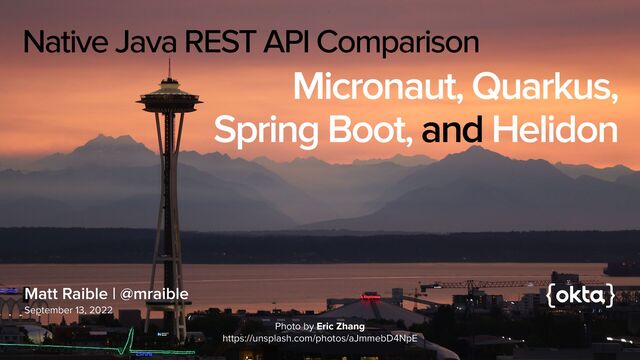 Native Java REST API Comparison

Micronaut, Quarkus, Spring Boot, and Helidon

Matt Raible | @mraible
September 13, 2022

{okta}

Photo by Eric Zhang
https://unsplash.com/photos/aJmmebD4NpE